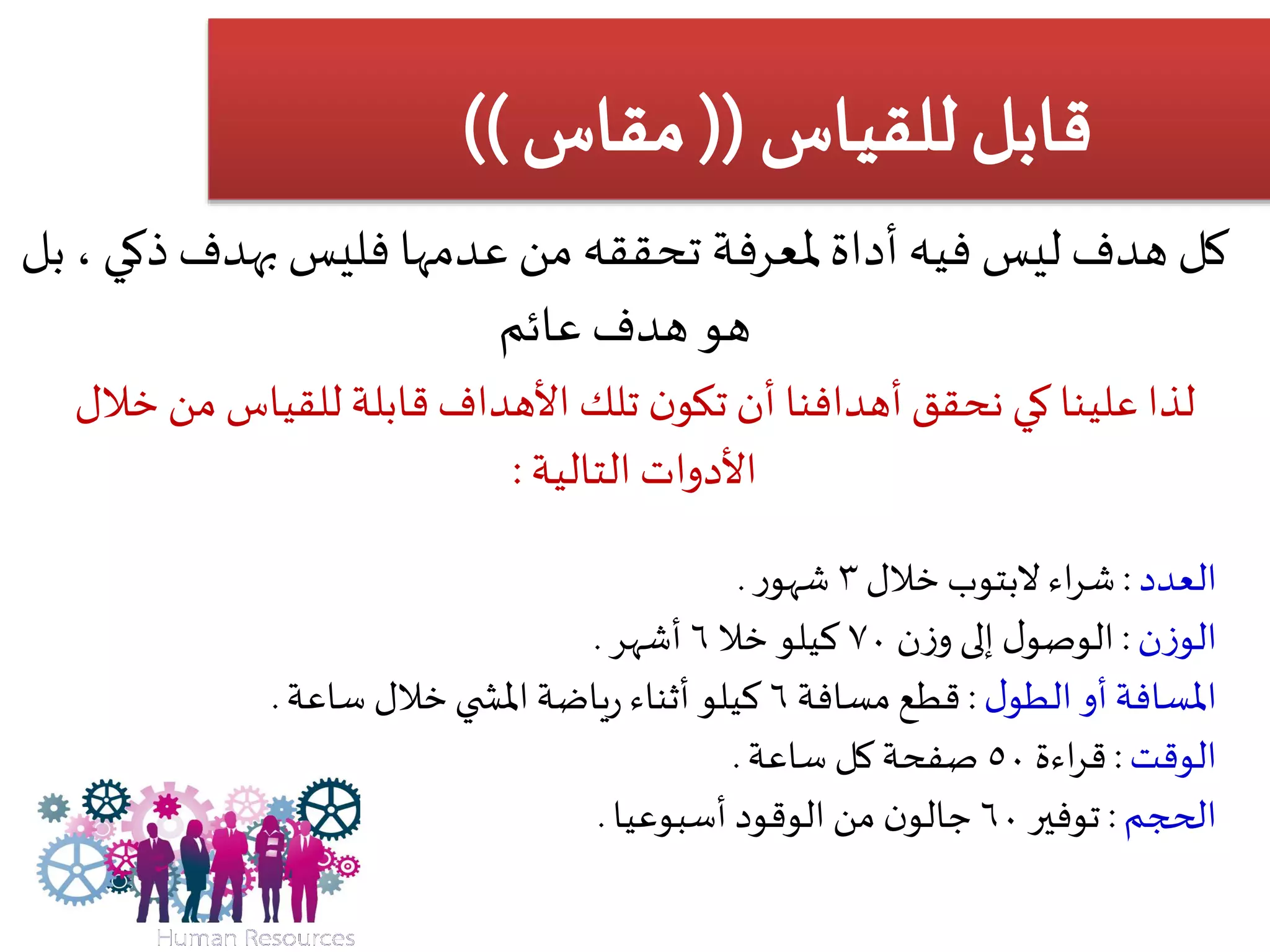 قابل للقياس (( مقاس ))

كل هدف ليس فيه أداة لمعرفة تحققه من عدمها فليس بهدف ذكي ، بل هو هدف عائم

لذا علينا كي نحقق أهدافنا أن تكون تلك الأهداف قابلة للقياس من خلال الأدوات التالية :

العدد : شراء لابتوب خلال ٣ شهور .
الوزن : الوصول إلى وزن ٧٠ كيلو خلا ٦ أشهر .
المسافة أو الطول : قطع مسافة ٦ كيلو أثناء رياضة المشي خلال ساعة .
الوقت : قراءة ٥٠ صفحة كل ساعة .
الحجم : توفير ٦٠ جالون من الوقود أسبوعيا .

Human Resources